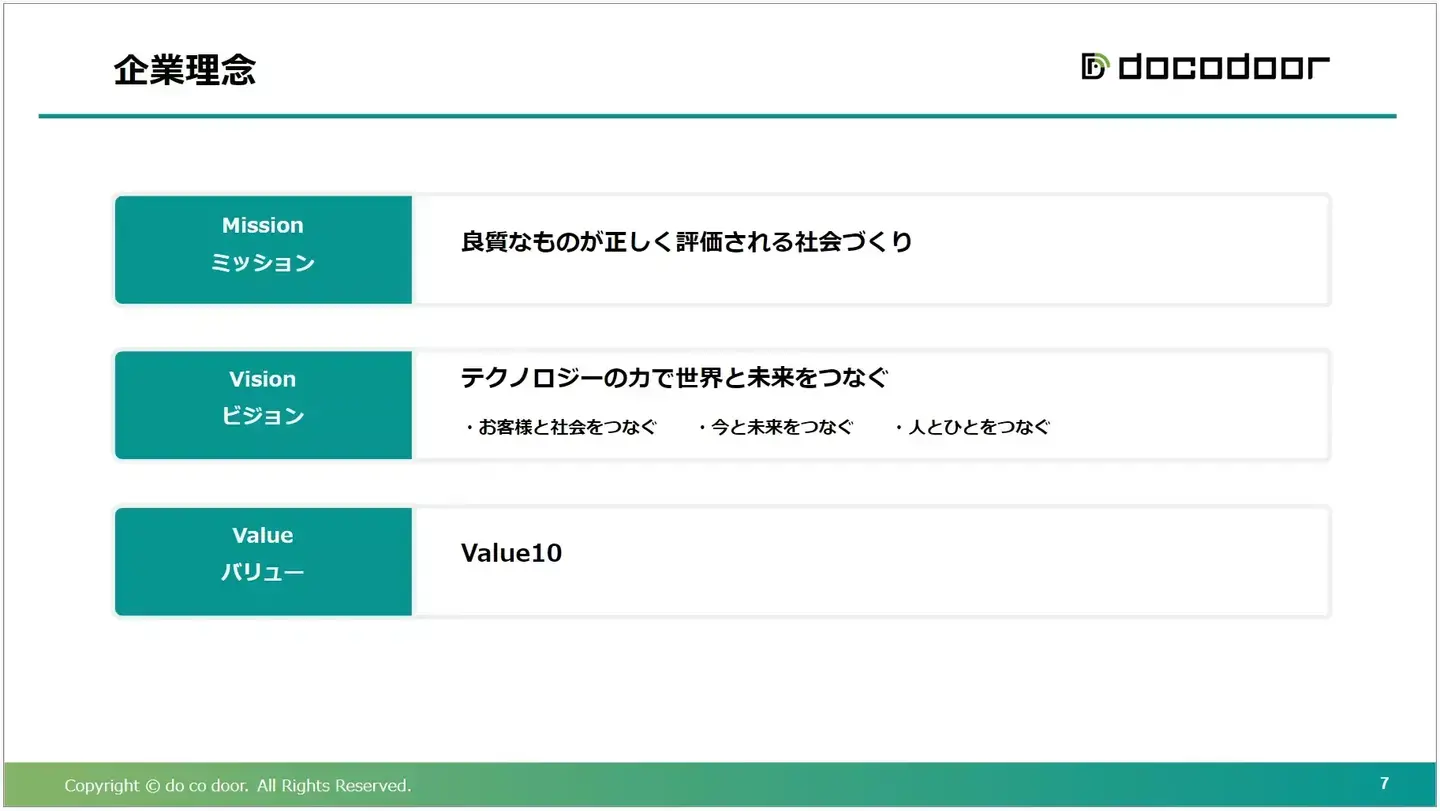 企業理念

docodoor

Mission
ミッション

良質なものが正しく評価される社会づくり

Vision
ビジョン

テクノロジーの力で世界と未来をつなぐ

・お客様と社会をつなぐ　・今と未来をつなぐ　・人とひとをつなぐ

Value
バリュー

Value10

Copyright © do co door. All Rights Reserved.

7